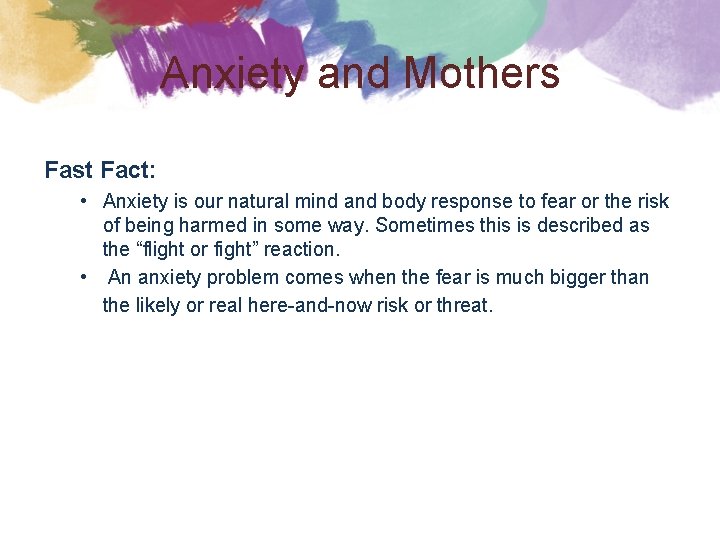 Anxiety and Mothers

Fast Fact:

• Anxiety is our natural mind and body response to fear or the risk of being harmed in some way. Sometimes this is described as the “flight or fight” reaction.
• An anxiety problem comes when the fear is much bigger than the likely or real here-and-now risk or threat.